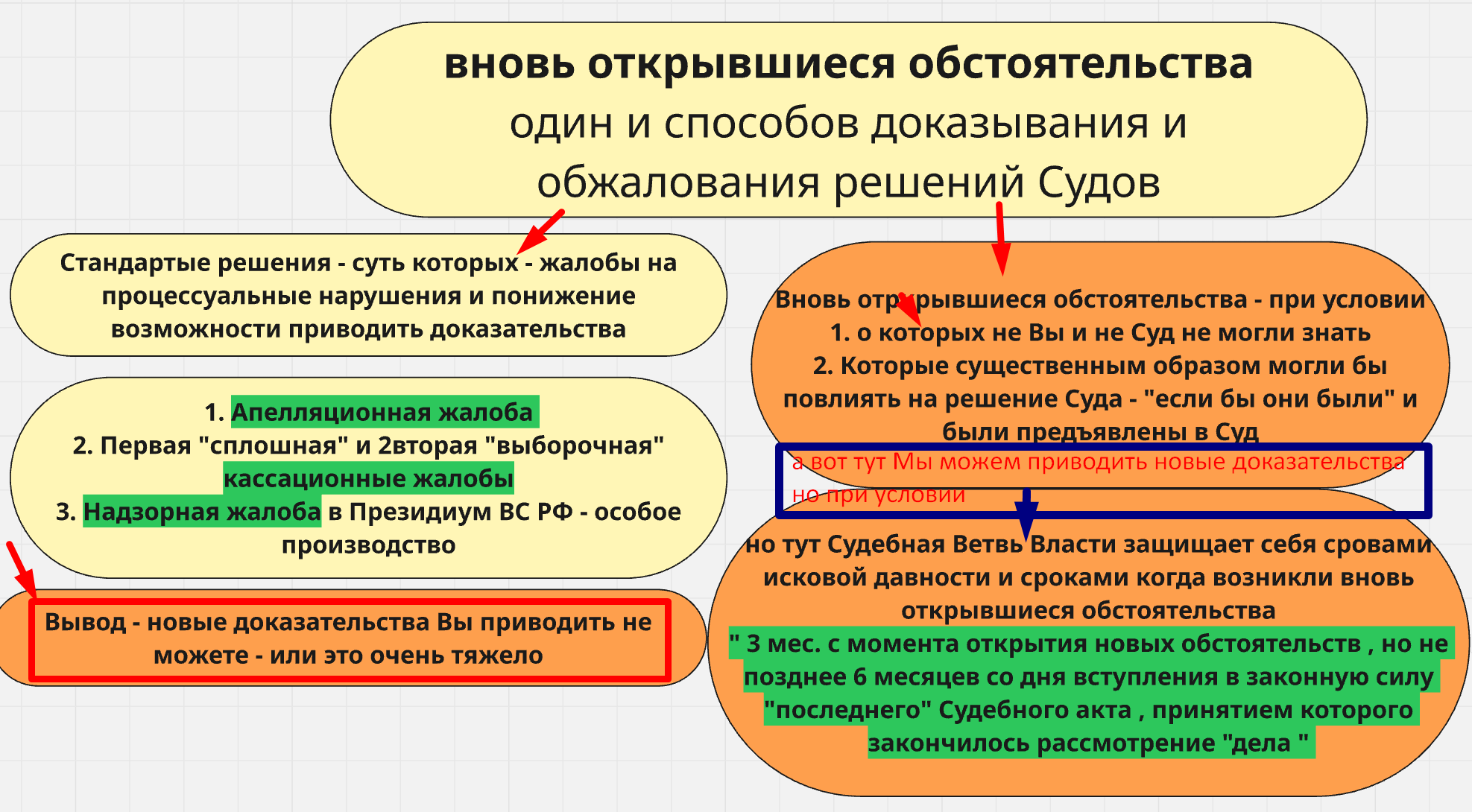 вновь открывшиеся обстоятельства
один и способов доказывания и обжалования решений Судов

Стандартые решения - суть которых - жалобы на процессуальные нарушения и понижение возможности приводить доказательства

1. Апелляционная жалоба
2. Первая "сплошная" и 2вторая "выборочная" кассационные жалобы
3. Надзорная жалоба в Президиум ВС РФ - особое производство

Вывод - новые доказательства Вы приводить не можете - или это очень тяжело

Вновь открывшиеся обстоятельства - при условии
1. о которых не Вы и не Суд не могли знать
2. Которые существенным образом могли бы повлиять на решение Суда - "если бы они были" и были предъявлены в Суд

а вот тут Мы можем приводить новые доказательства но при условии

но тут Судебная Ветвь Власти защищает себя сровами исковой давности и сроками когда возникли вновь открывшиеся обстоятельства
" 3 мес. с момента открытия новых обстоятельств , но не позднее 6 месяцев со дня вступления в законную силу "последнего" Судебного акта , принятием которого закончилось рассмотрение "дела "